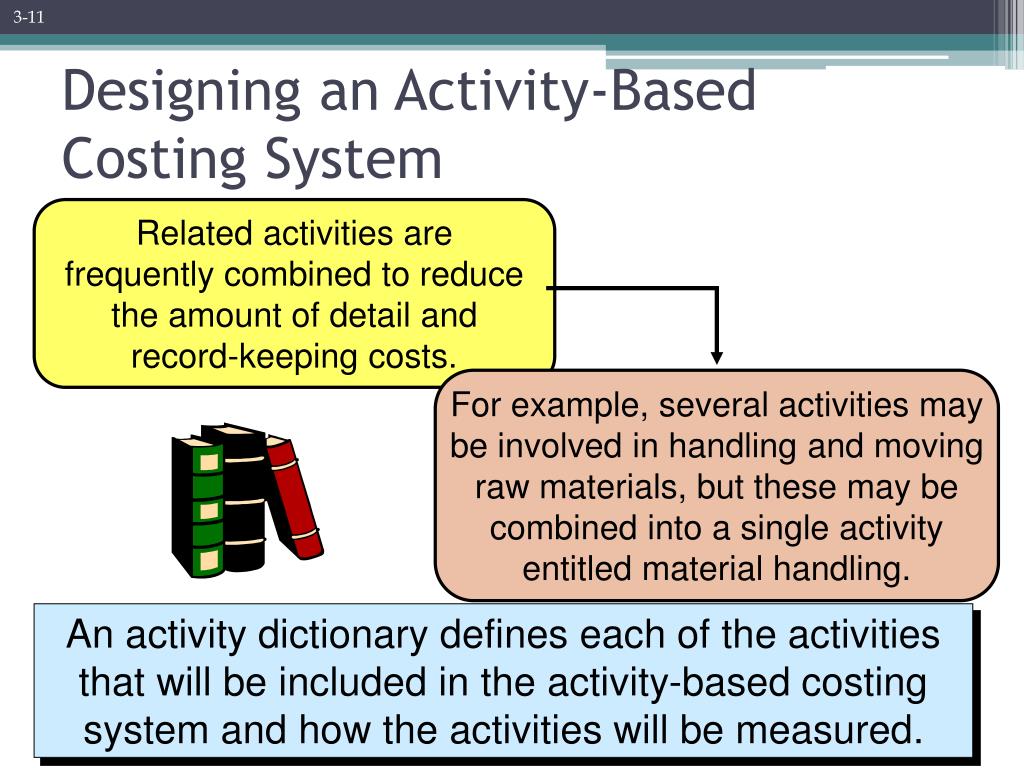 3-11

Designing an Activity-Based Costing System

Related activities are frequently combined to reduce the amount of detail and record-keeping costs.

For example, several activities may be involved in handling and moving raw materials, but these may be combined into a single activity entitled material handling.

An activity dictionary defines each of the activities that will be included in the activity-based costing system and how the activities will be measured.